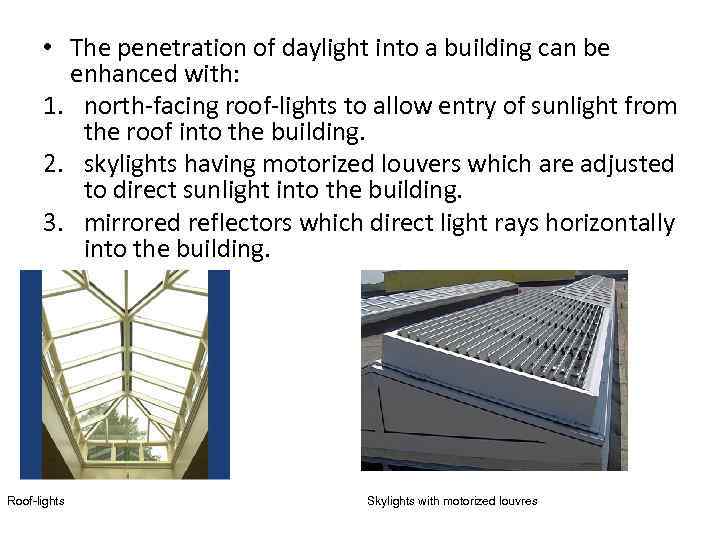 • The penetration of daylight into a building can be enhanced with:

1. north-facing roof-lights to allow entry of sunlight from the roof into the building.
2. skylights having motorized louvers which are adjusted to direct sunlight into the building.
3. mirrored reflectors which direct light rays horizontally into the building.

Roof-lights

Skylights with motorized louvres